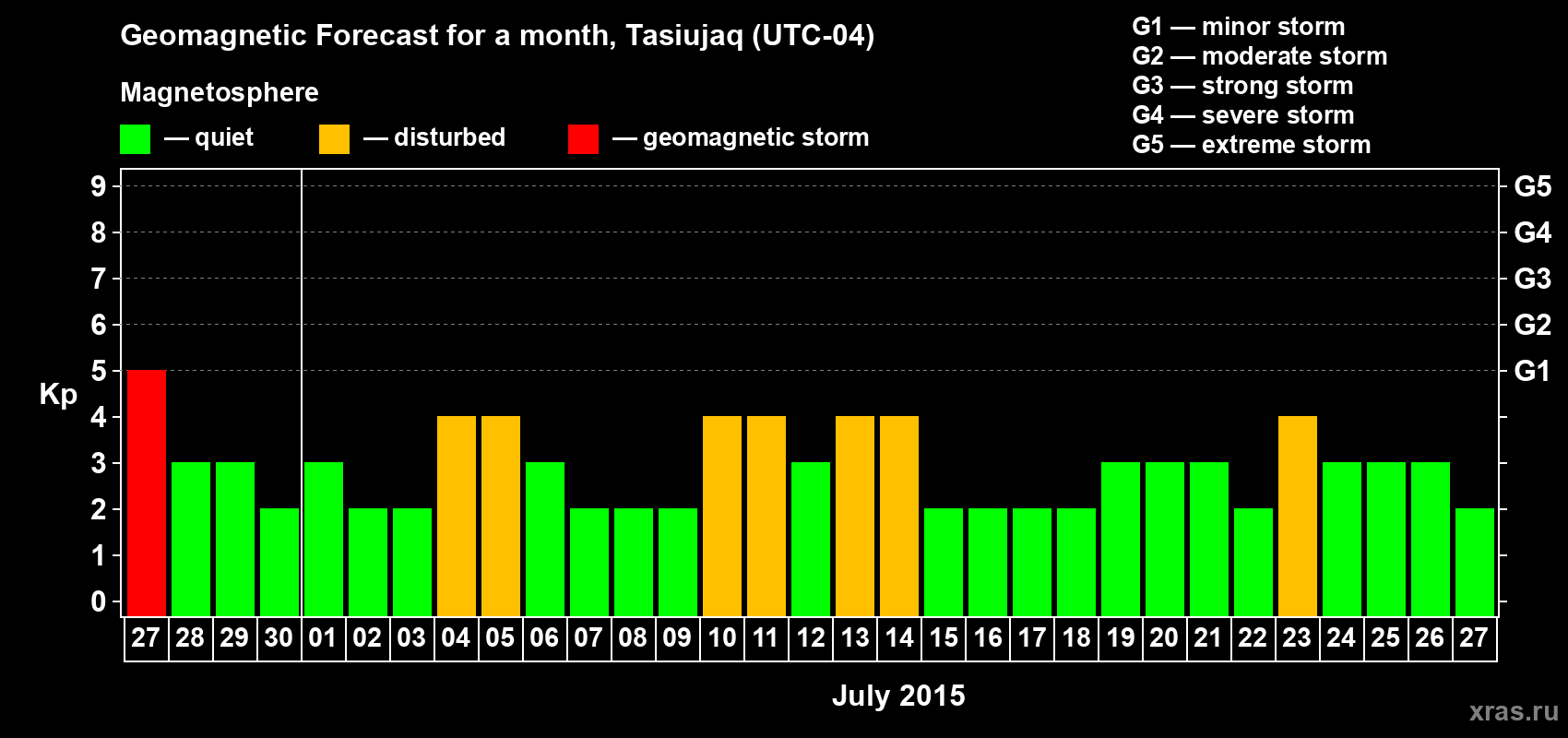 Geomagnetic Forecast for a month, Tasiujaq (UTC-04)

Magnetosphere

— quiet — disturbed — geomagnetic storm

G1 — minor storm
G2 — moderate storm
G3 — strong storm
G4 — severe storm
G5 — extreme storm

Kp

9 8 7 6 5 4 3 2 1 0

G5 G4 G3 G2 G1

27 28 29 30 01 02 03 04 05 06 07 08 09 10 11 12 13 14 15 16 17 18 19 20 21 22 23 24 25 26 27

July 2015

xras.ru